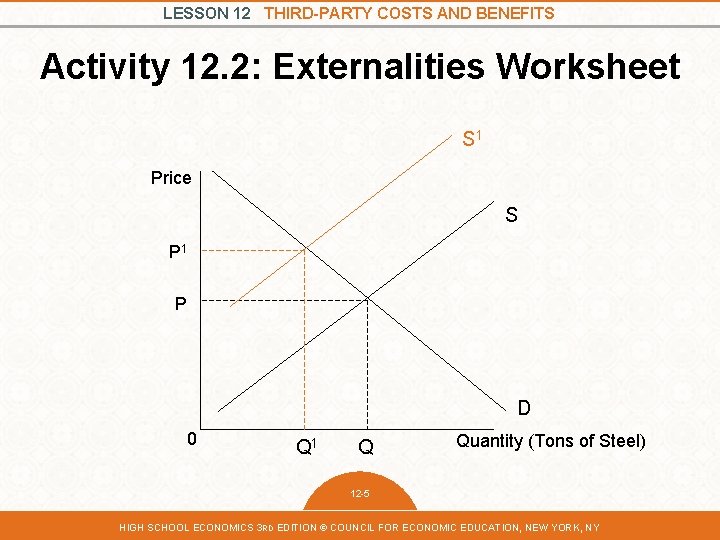 LESSON 12 THIRD-PARTY COSTS AND BENEFITS

Activity 12.2: Externalities Worksheet

$S^1$

Price

S

$P^1$

P

D

0

$Q^1$

Q

Quantity (Tons of Steel)

12-5

HIGH SCHOOL ECONOMICS 3RD EDITION © COUNCIL FOR ECONOMIC EDUCATION, NEW YORK, NY